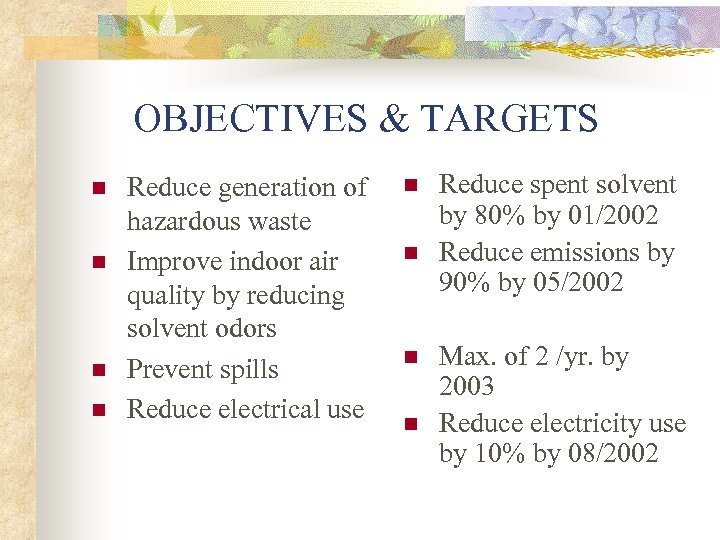 OBJECTIVES & TARGETS

- Reduce generation of hazardous waste
- Improve indoor air quality by reducing solvent odors
- Prevent spills
- Reduce electrical use

- Reduce spent solvent by 80% by 01/2002
- Reduce emissions by 90% by 05/2002
- Max. of 2 /yr. by 2003
- Reduce electricity use by 10% by 08/2002